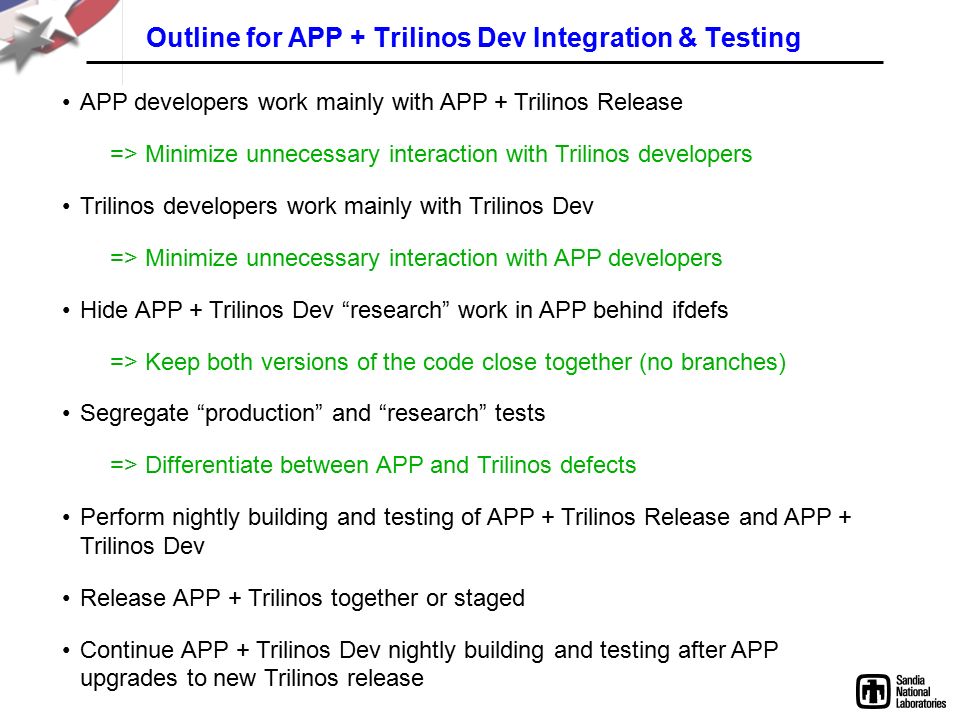 Outline for APP + Trilinos Dev Integration & Testing

• APP developers work mainly with APP + Trilinos Release

=> Minimize unnecessary interaction with Trilinos developers

• Trilinos developers work mainly with Trilinos Dev

=> Minimize unnecessary interaction with APP developers

• Hide APP + Trilinos Dev “research” work in APP behind ifdefs

=> Keep both versions of the code close together (no branches)

• Segregate “production” and “research” tests

=> Differentiate between APP and Trilinos defects

• Perform nightly building and testing of APP + Trilinos Release and APP + Trilinos Dev

• Release APP + Trilinos together or staged

• Continue APP + Trilinos Dev nightly building and testing after APP upgrades to new Trilinos release

Sandia National Laboratories